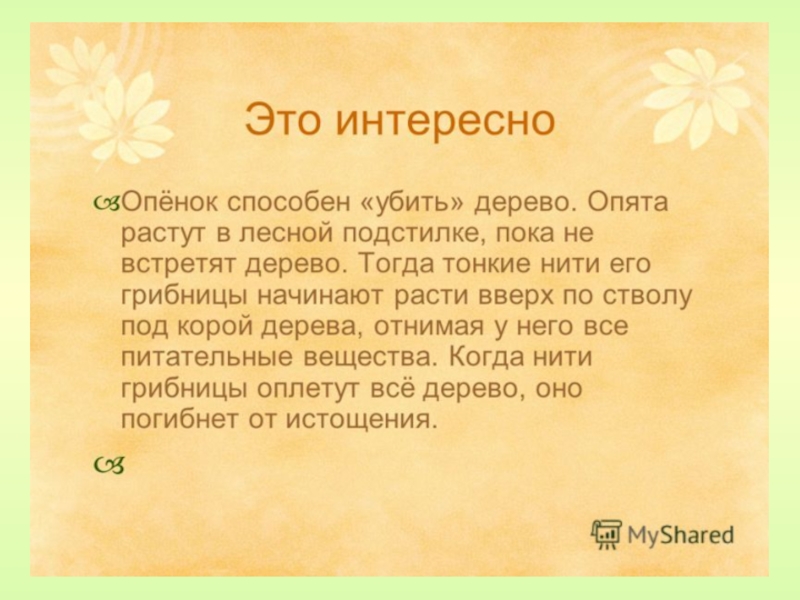 Это интересно

Опёнок способен «убить» дерево. Опята растут в лесной подстилке, пока не встретят дерево. Тогда тонкие нити его грибницы начинают расти вверх по стволу под корой дерева, отнимая у него все питательные вещества. Когда нити грибницы оплетут всё дерево, оно погибнет от истощения.

MyShared